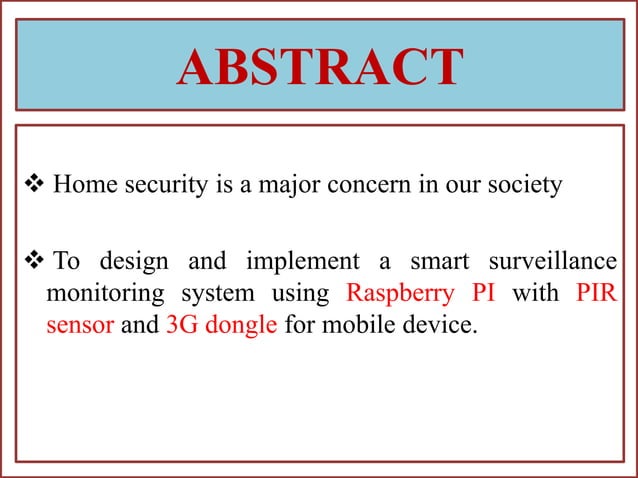 ABSTRACT

❖ Home security is a major concern in our society

❖ To design and implement a smart surveillance monitoring system using Raspberry PI with PIR sensor and 3G dongle for mobile device.